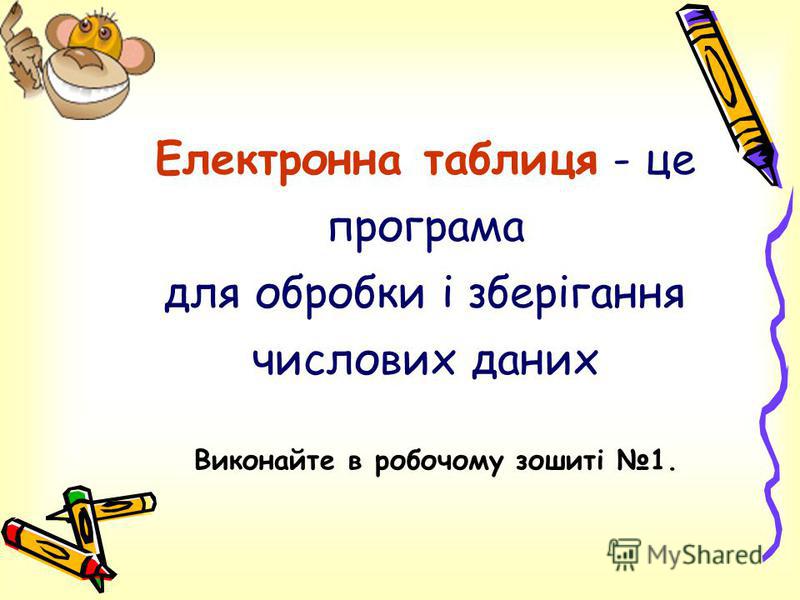 Електронна таблиця - це програма для обробки і зберігання числових даних

Виконайте в робочому зошиті №1.

MyShared